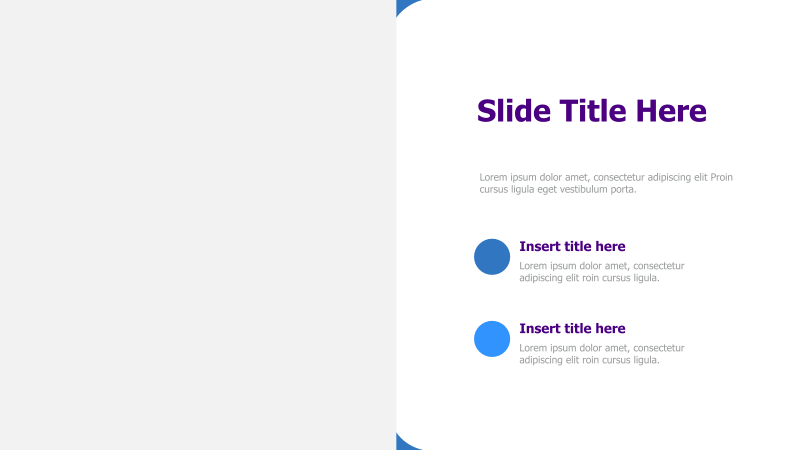 Slide Title Here

Lorem ipsum dolor amet, consectetur adipiscing elit Proin cursus ligula eget vestibulum porta.

Insert title here

Lorem ipsum dolor amet, consectetur adipiscing elit roin cursus ligula.

Insert title here

Lorem ipsum dolor amet, consectetur adipiscing elit roin cursus ligula.